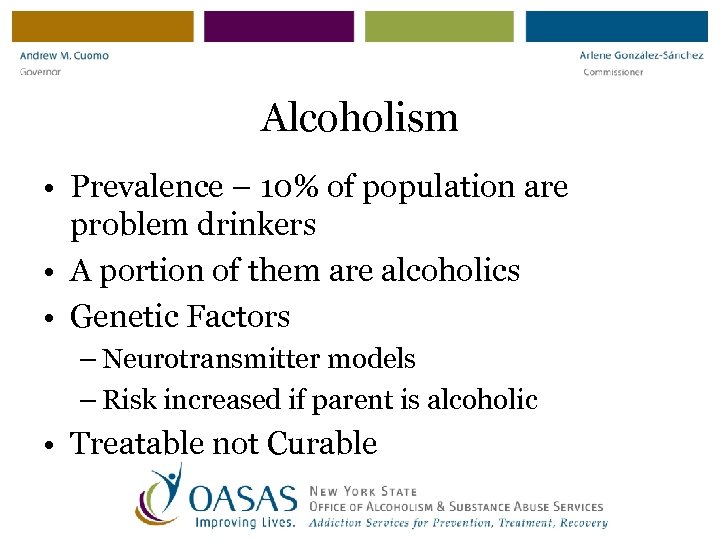 Andrew M. Cuomo
Governor

Arlene González-Sánchez
Commissioner

Alcoholism

• Prevalence – 10% of population are problem drinkers
• A portion of them are alcoholics
• Genetic Factors
– Neurotransmitter models
– Risk increased if parent is alcoholic
• Treatable not Curable

OASAS
Improving Lives.
NEW YORK STATE
OFFICE OF ALCOHOLISM & SUBSTANCE ABUSE SERVICES
Addiction Services for Prevention, Treatment, Recovery